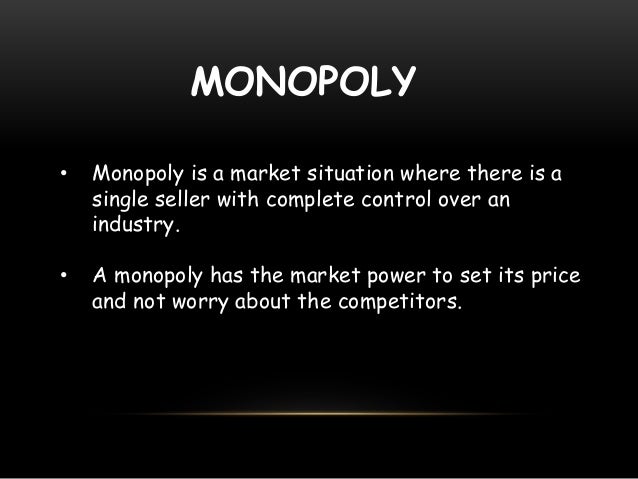 MONOPOLY

• Monopoly is a market situation where there is a single seller with complete control over an industry.

• A monopoly has the market power to set its price and not worry about the competitors.